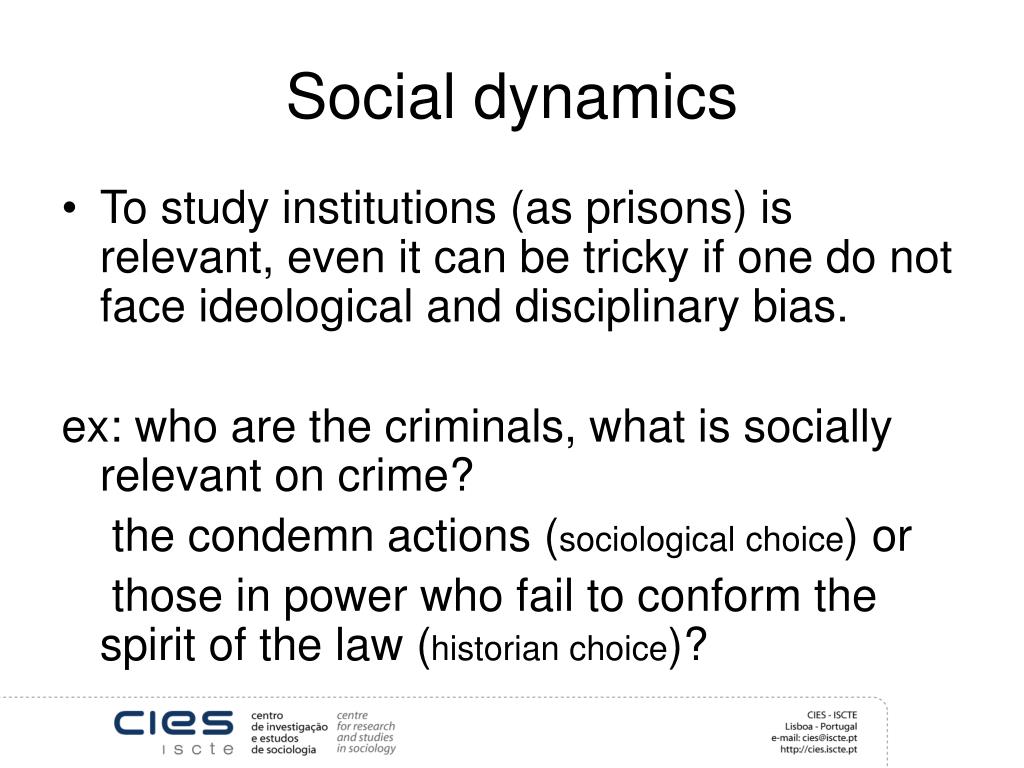 Social dynamics

• To study institutions (as prisons) is relevant, even it can be tricky if one do not face ideological and disciplinary bias.

ex: who are the criminals, what is socially relevant on crime?

the condemn actions (sociological choice) or

those in power who fail to conform the spirit of the law (historian choice)?

cies iscte

centro de investigação e estudos de sociologia

centre for research and studies in sociology

CIES - ISCTE
Lisboa - Portugal
e-mail: cies@iscte.pt
http://cies.iscte.pt